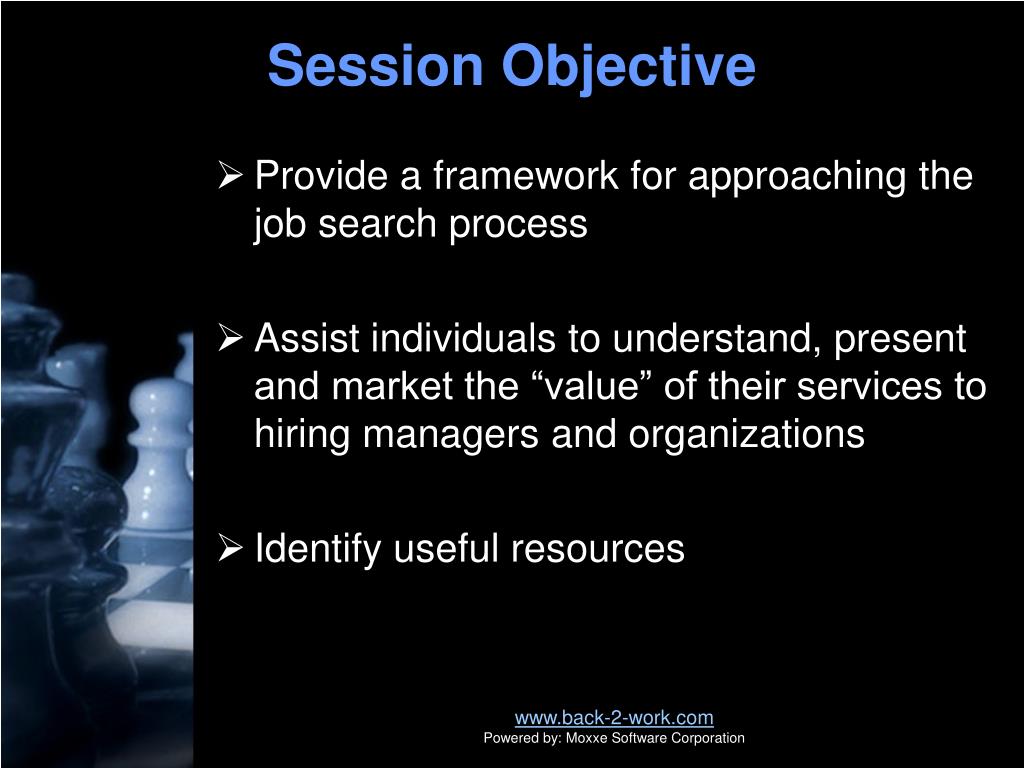 Session Objective

➢ Provide a framework for approaching the job search process

➢ Assist individuals to understand, present and market the “value” of their services to hiring managers and organizations

➢ Identify useful resources

www.back-2-work.com
Powered by: Moxxe Software Corporation